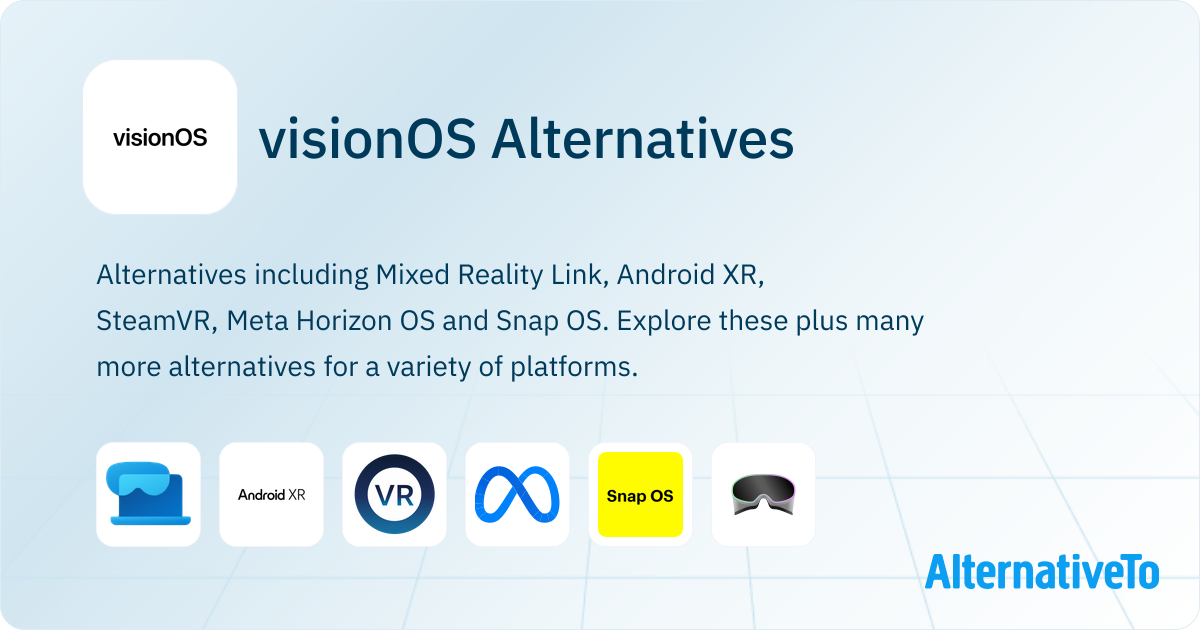 visionOS

visionOS Alternatives

Alternatives including Mixed Reality Link, Android XR, SteamVR, Meta Horizon OS and Snap OS. Explore these plus many more alternatives for a variety of platforms.

Android XR

VR

Snap OS

AlternativeTo